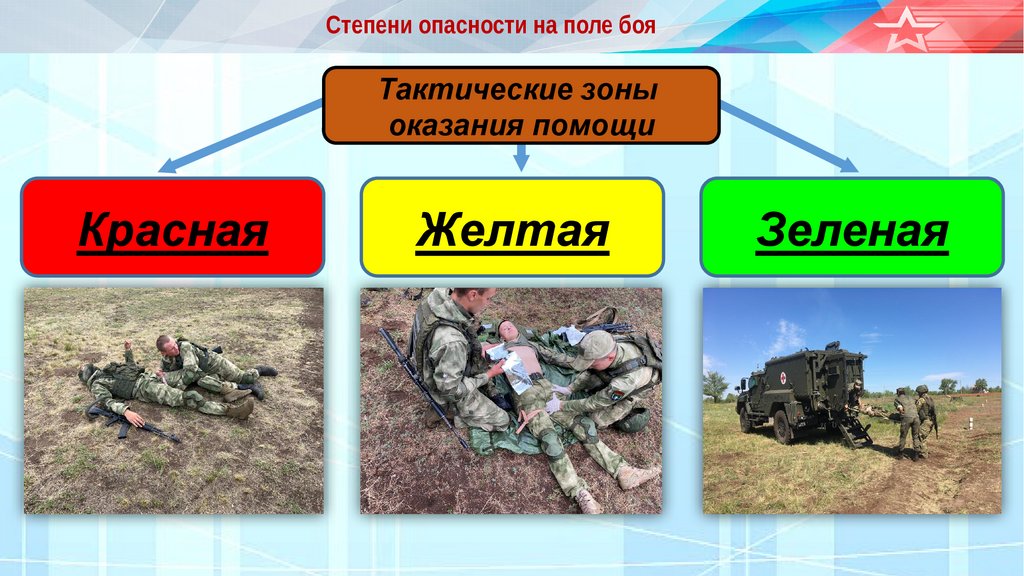 Степени опасности на поле боя

Тактические зоны оказания помощи

Красная

Желтая

Зеленая